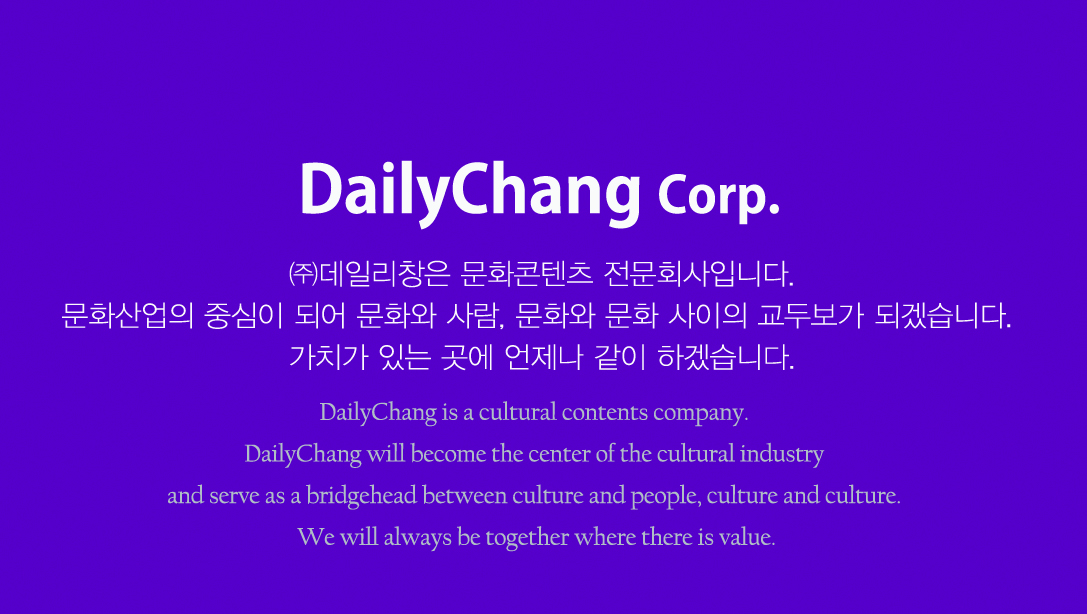 DailyChang Corp.

㈜데일리창은 문화콘텐츠 전문회사입니다.
문화산업의 중심이 되어 문화와 사람, 문화와 문화 사이의 교두보가 되겠습니다.
가치가 있는 곳에 언제나 같이 하겠습니다.

DailyChang is a cultural contents company.
DailyChang will become the center of the cultural industry
and serve as a bridgehead between culture and people, culture and culture.
We will always be together where there is value.